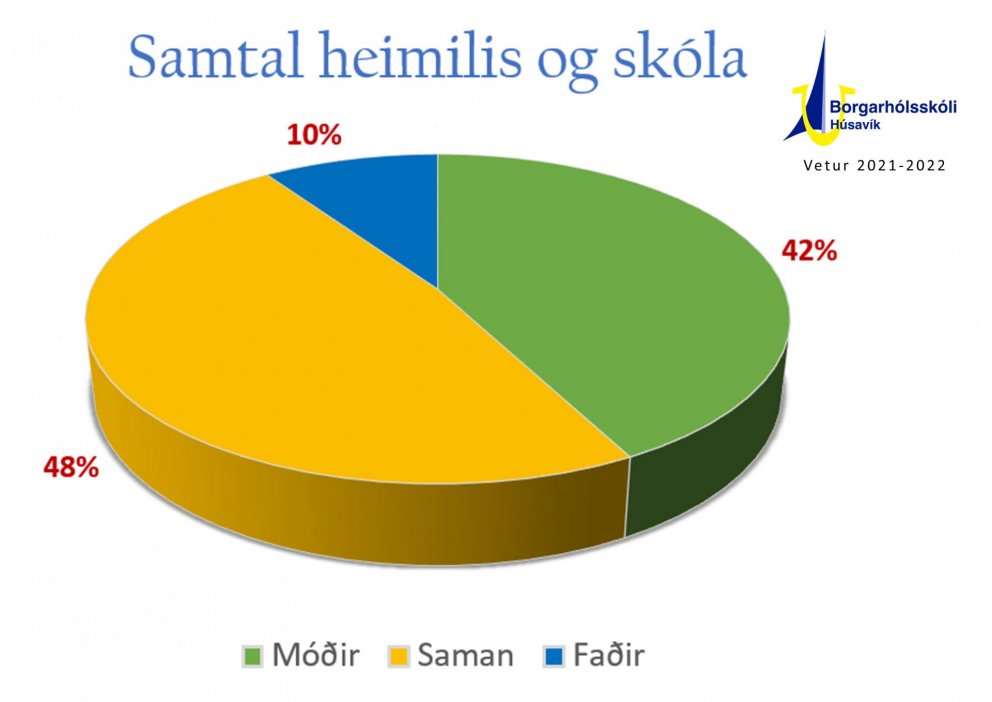 Samtal heimilis og skóla

Borgarhólsskóli
Húsavík

Vetur 2021-2022

10%

42%

48%

Móðir Saman Faðir